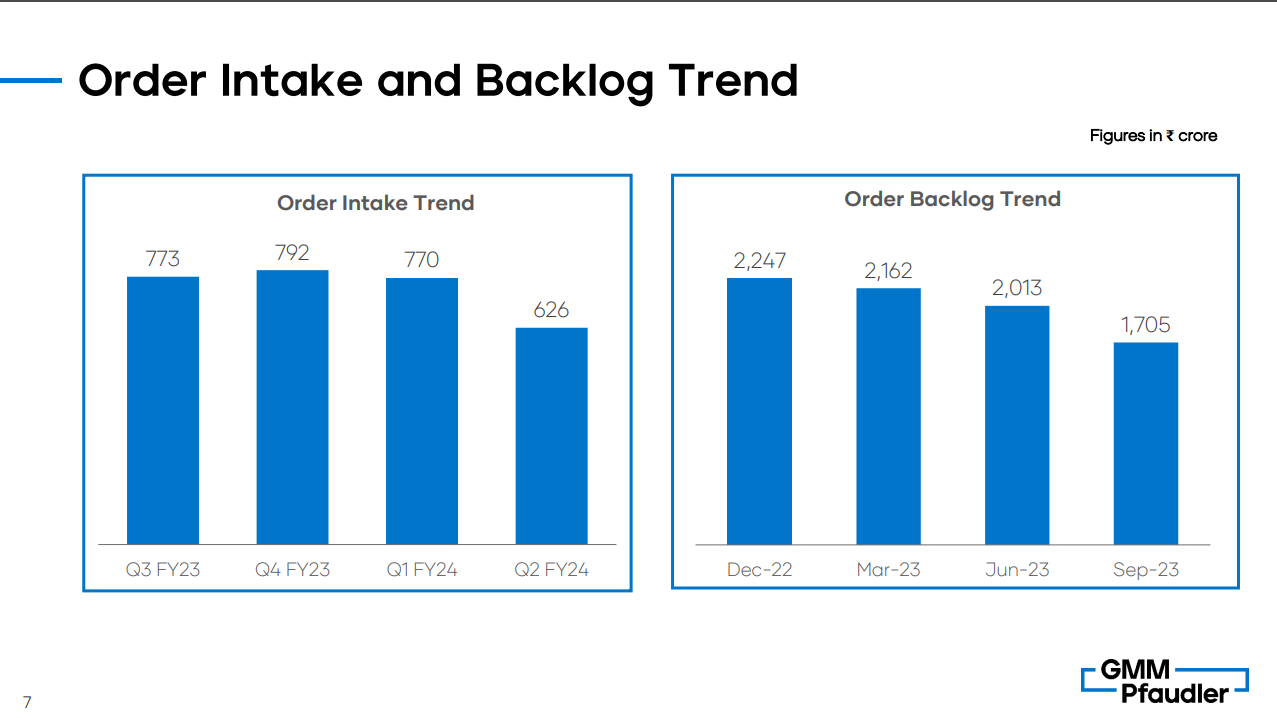 Order Intake and Backlog Trend

Figures in ₹ crore

Order Intake Trend

773
792
770
626

Q3 FY23
Q4 FY23
Q1 FY24
Q2 FY24

Order Backlog Trend

2,247
2,162
2,013
1,705

Dec-22
Mar-23
Jun-23
Sep-23

7

GMM Pfaudler